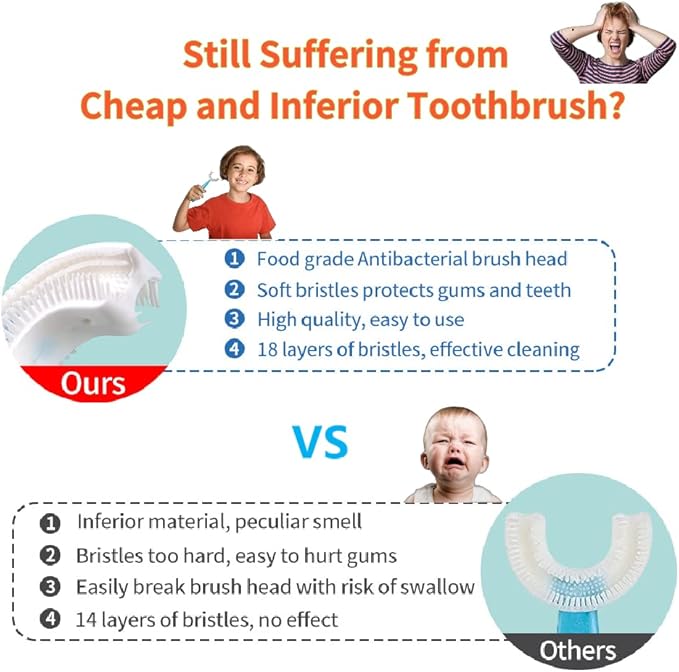 Still Suffering from Cheap and Inferior Toothbrush?

1 Food grade Antibacterial brush head
2 Soft bristles protects gums and teeth
3 High quality, easy to use
4 18 layers of bristles, effective cleaning

Ours

VS

1 Inferior material, peculiar smell
2 Bristles too hard, easy to hurt gums
3 Easily break brush head with risk of swallow
4 14 layers of bristles, no effect

Others